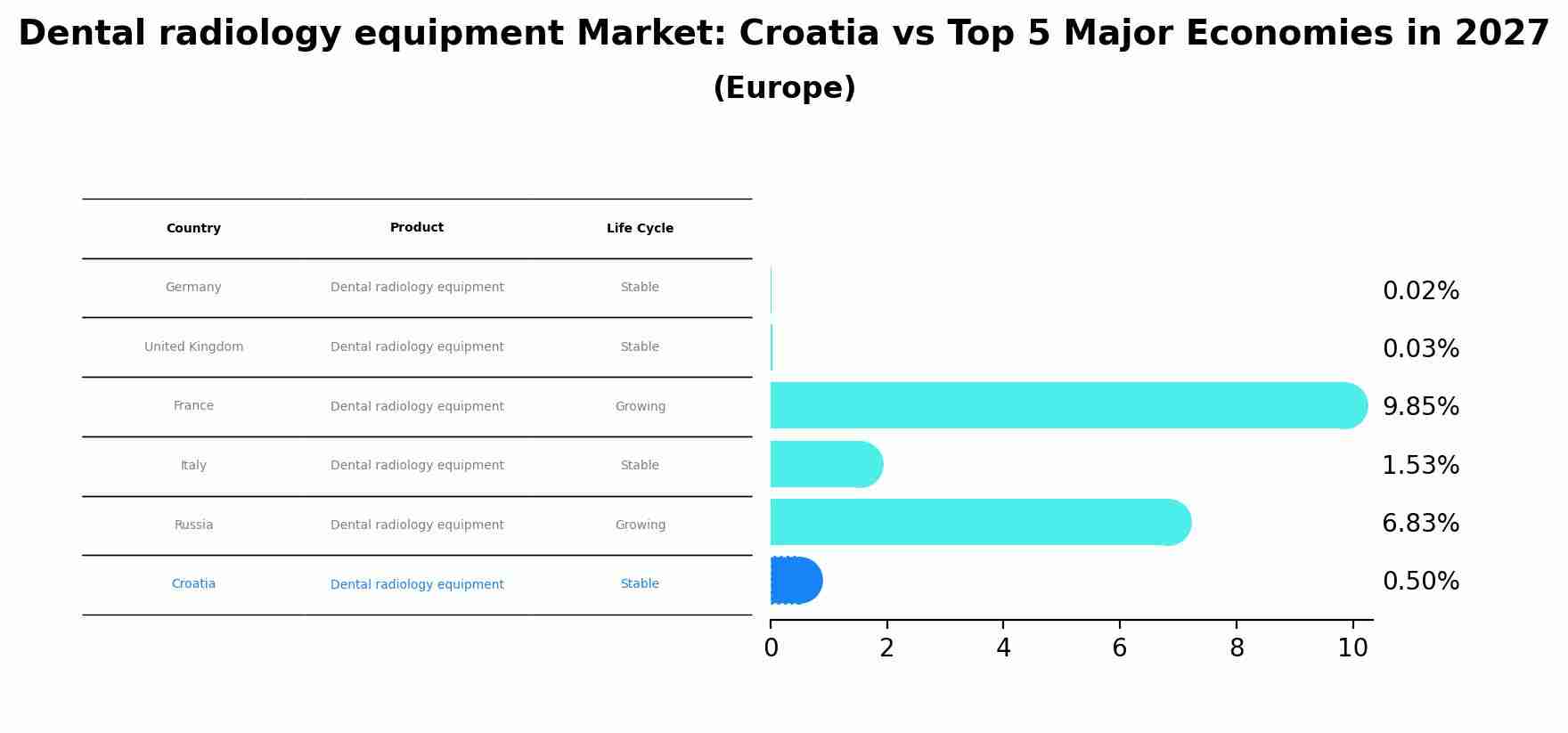 Dental radiology equipment Market: Croatia vs Top 5 Major Economies in 2027
(Europe)

| Country | Product | Life Cycle |
|---|---|---|
| Germany | Dental radiology equipment | Stable |
| United Kingdom | Dental radiology equipment | Stable |
| France | Dental radiology equipment | Growing |
| Italy | Dental radiology equipment | Stable |
| Russia | Dental radiology equipment | Growing |
| Croatia | Dental radiology equipment | Stable |

0.02%
0.03%
9.85%
1.53%
6.83%
0.50%

0 2 4 6 8 10